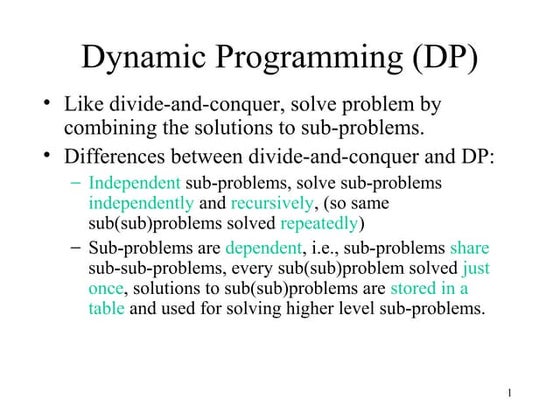 Dynamic Programming (DP)

• Like divide-and-conquer, solve problem by combining the solutions to sub-problems.

• Differences between divide-and-conquer and DP:

– Independent sub-problems, solve sub-problems independently and recursively, (so same sub(sub)problems solved repeatedly)

– Sub-problems are dependent, i.e., sub-problems share sub-sub-problems, every sub(sub)problem solved just once, solutions to sub(sub)problems are stored in a table and used for solving higher level sub-problems.

1